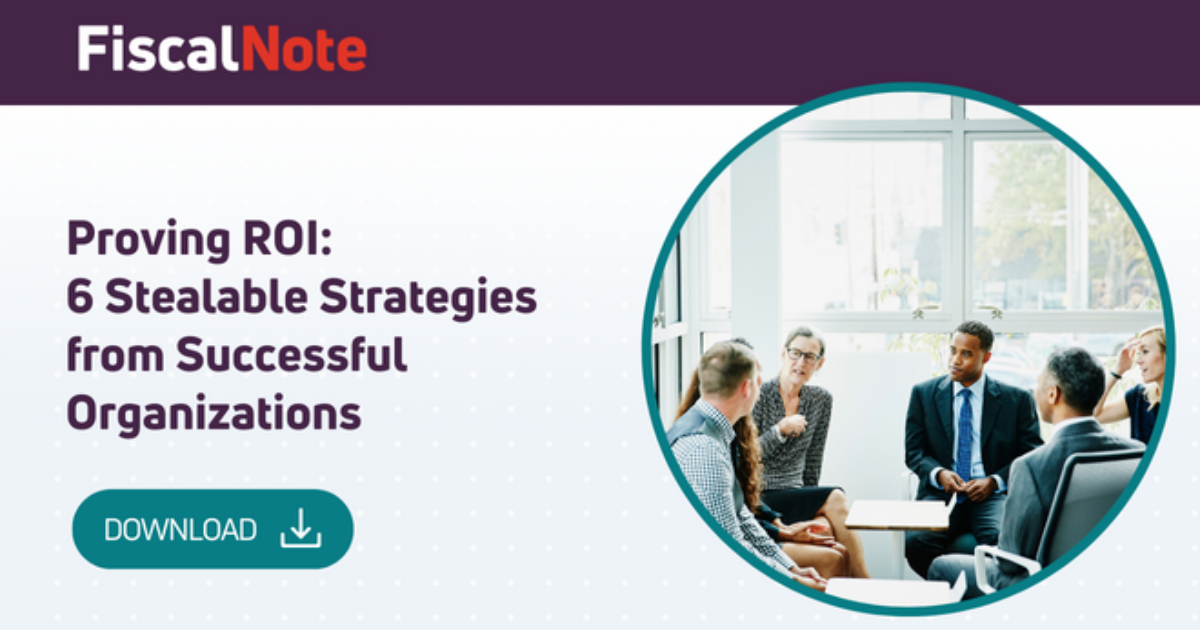 FiscalNote

Proving ROI: 6 Stealable Strategies from Successful Organizations

DOWNLOAD